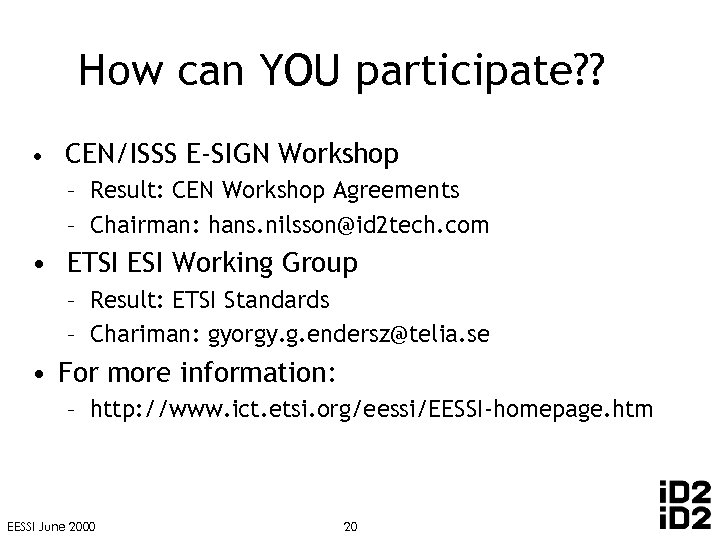 How can YOU participate??

• CEN/ISSS E-SIGN Workshop
  – Result: CEN Workshop Agreements
  – Chairman: hans.nilsson@id2tech.com
• ETSI ESI Working Group
  – Result: ETSI Standards
  – Chariman: gyorgy.g.endersz@telia.se
• For more information:
  – http://www.ict.etsi.org/eessi/EESSI-homepage.htm

EESSI June 2000

20

iD2
iD2